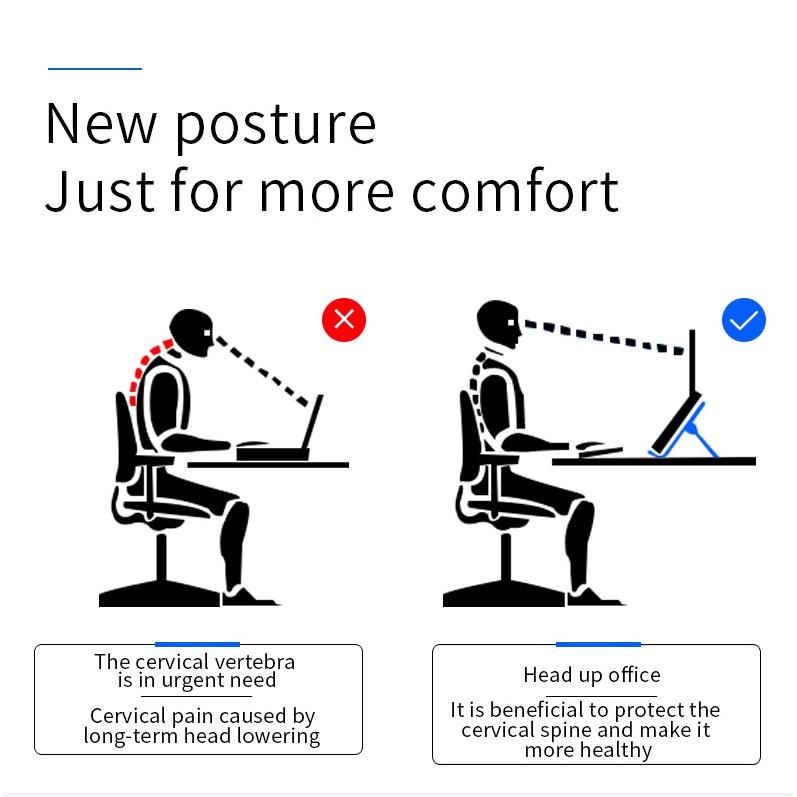 New posture
Just for more comfort

The cervical vertebra is in urgent need

Cervical pain caused by long-term head lowering

Head up office

It is beneficial to protect the cervical spine and make it more healthy